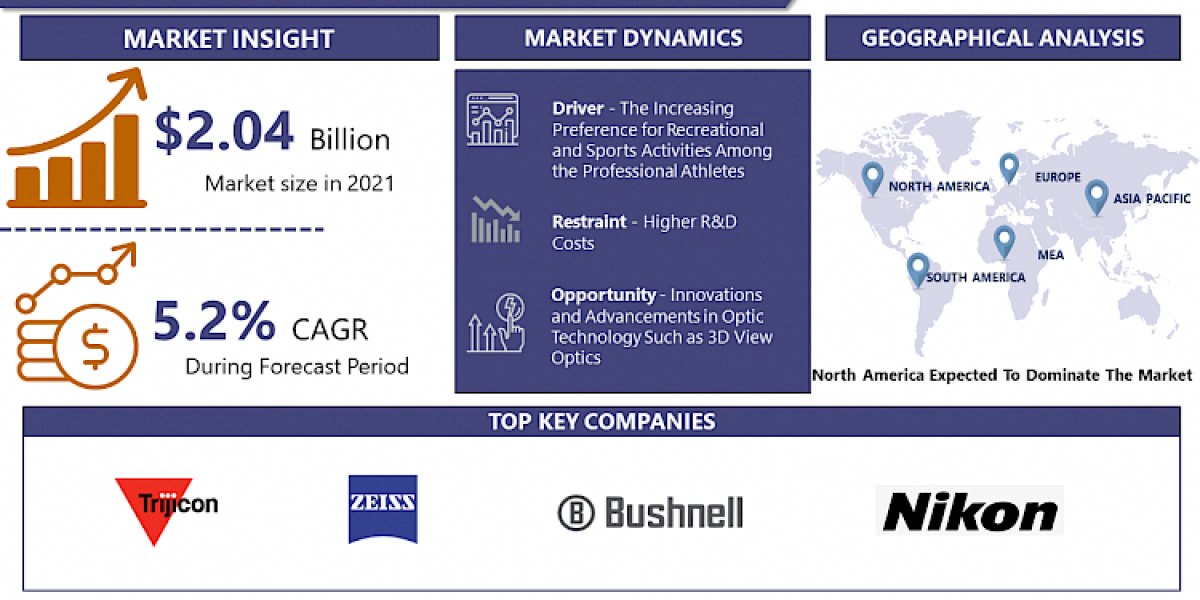 MARKET INSIGHT

$2.04 Billion
Market size in 2021

5.2% CAGR
During Forecast Period

MARKET DYNAMICS

Driver - The Increasing Preference for Recreational and Sports Activities Among the Professional Athletes

Restraint - Higher R&D Costs

Opportunity - Innovations and Advancements in Optic Technology Such as 3D View Optics

GEOGRAPHICAL ANALYSIS

NORTH AMERICA
EUROPE
ASIA PACIFIC
MEA
SOUTH AMERICA

North America Expected To Dominate The Market

TOP KEY COMPANIES

Trijicon

ZEISS

Bushnell

Nikon